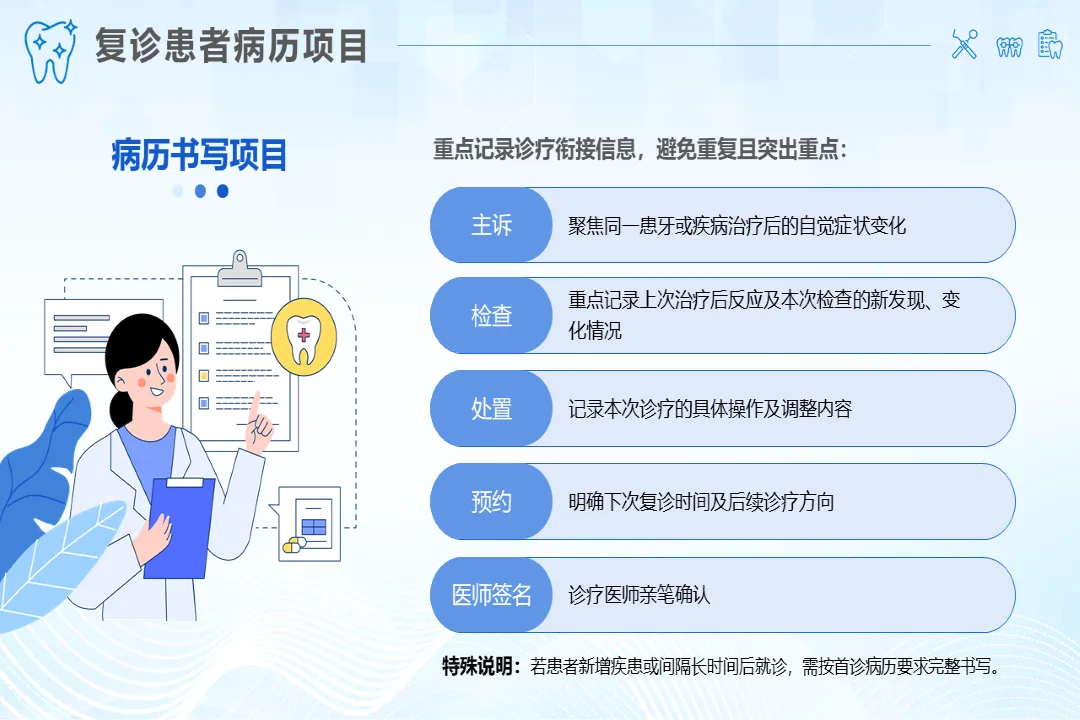 复诊患者病历项目

病历书写项目

重点记录诊疗衔接信息，避免重复且突出重点：

主诉
聚焦同一患牙或疾病治疗后的自觉症状变化

检查
重点记录上次治疗后反应及本次检查的新发现、变化情况

处置
记录本次诊疗的具体操作及调整内容

预约
明确下次复诊时间及后续诊疗方向

医师签名
诊疗医师亲笔确认

特殊说明：若患者新增疾患或间隔长时间后就诊，需按首诊病历要求完整书写。